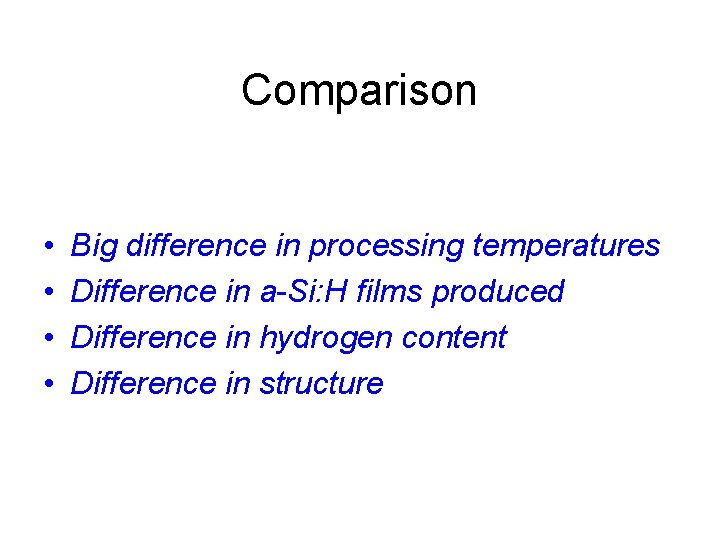 Comparison

• Big difference in processing temperatures
• Difference in a-Si:H films produced
• Difference in hydrogen content
• Difference in structure